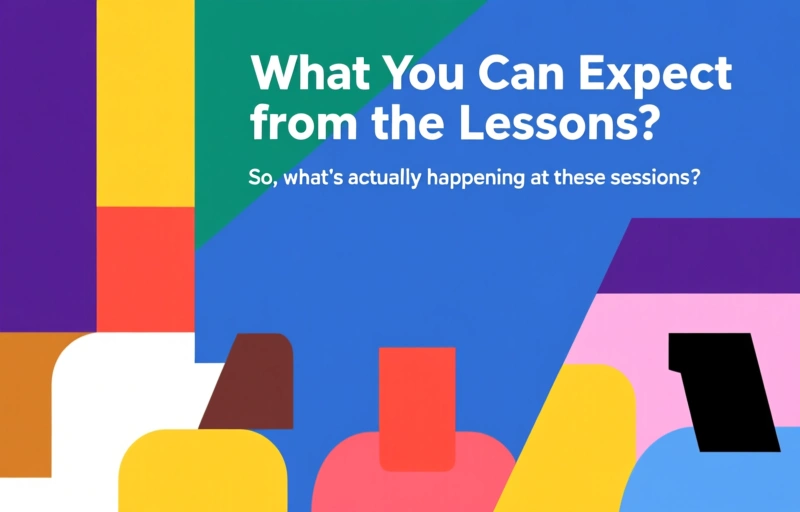 What You Can Expect from the Lessons?

So, what's actually happening at these sessions?